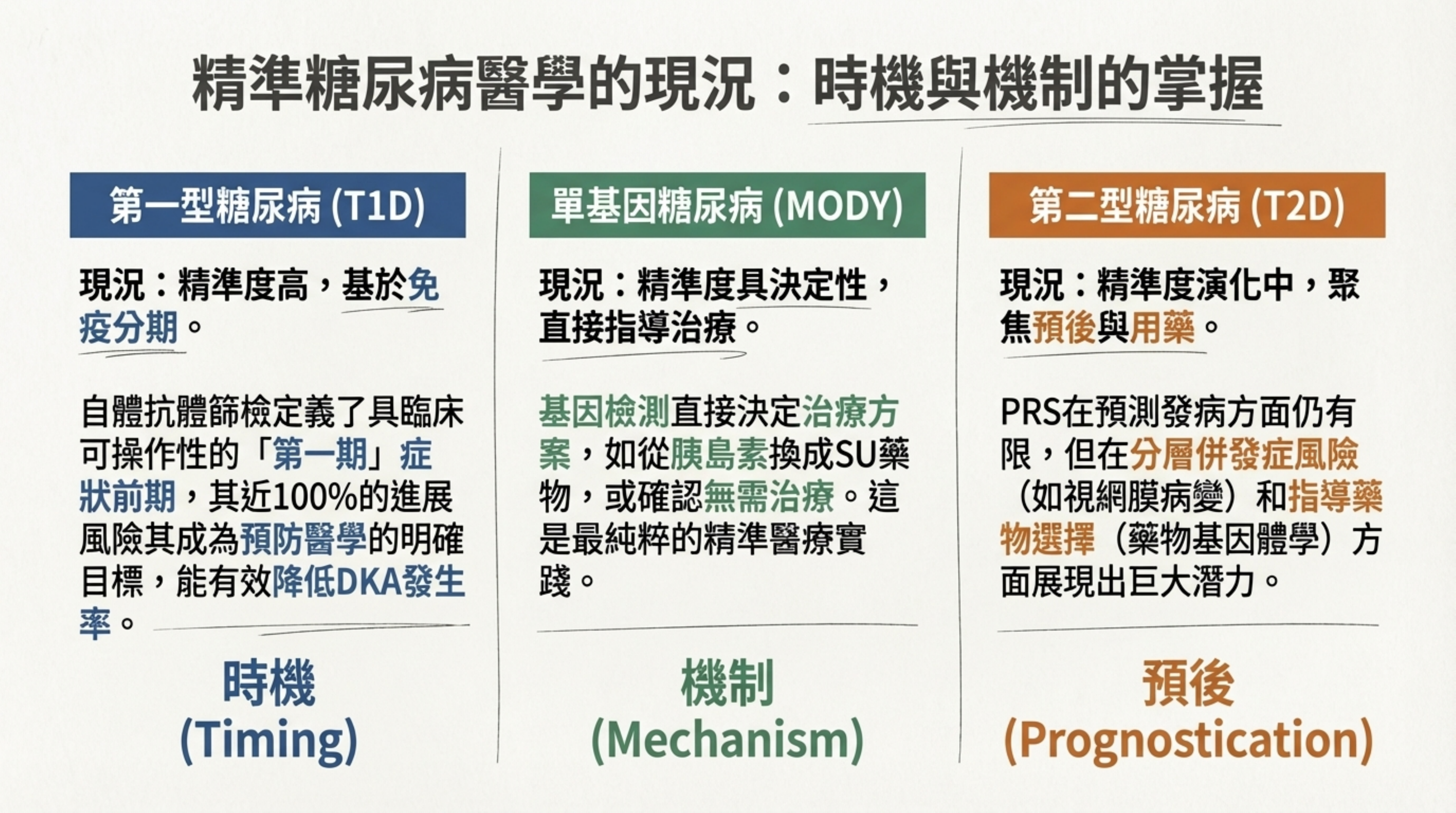 精準糖尿病醫學的現況：時機與機制的掌握

第一型糖尿病 (T1D)

現況：精準度高，基於免疫分期。

自體抗體篩檢定義了具臨床可操作性的「第一期」症狀前期，其近100%的進展風險其成為預防醫學的明確目標，能有效降低DKA發生率。

時機
(Timing)

單基因糖尿病 (MODY)

現況：精準度具決定性，直接指導治療。

基因檢測直接決定治療方案，如從胰島素換成SU藥物，或確認無需治療。這是最純粹的精準醫療實踐。

機制
(Mechanism)

第二型糖尿病 (T2D)

現況：精準度演化中，聚焦預後與用藥。

PRS在預測發病方面仍有限，但在分層併發症風險（如視網膜病變）和指導藥物選擇（藥物基因體學）方面展現出巨大潛力。

預後
(Prognostication)